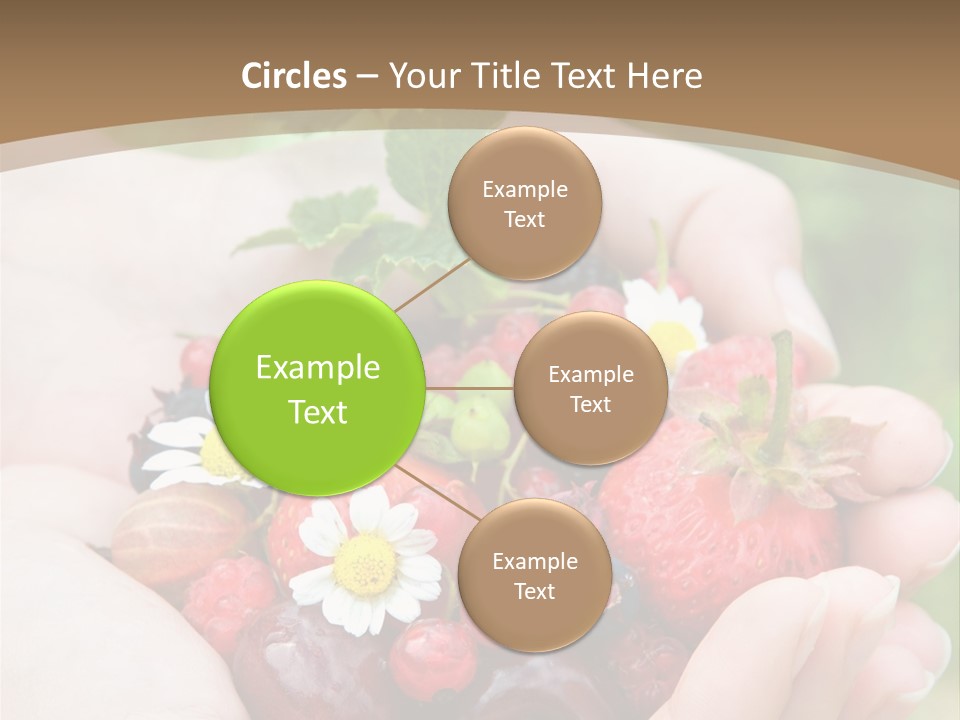 Circles – Your Title Text Here

Example Text

Example Text

Example Text

Example Text